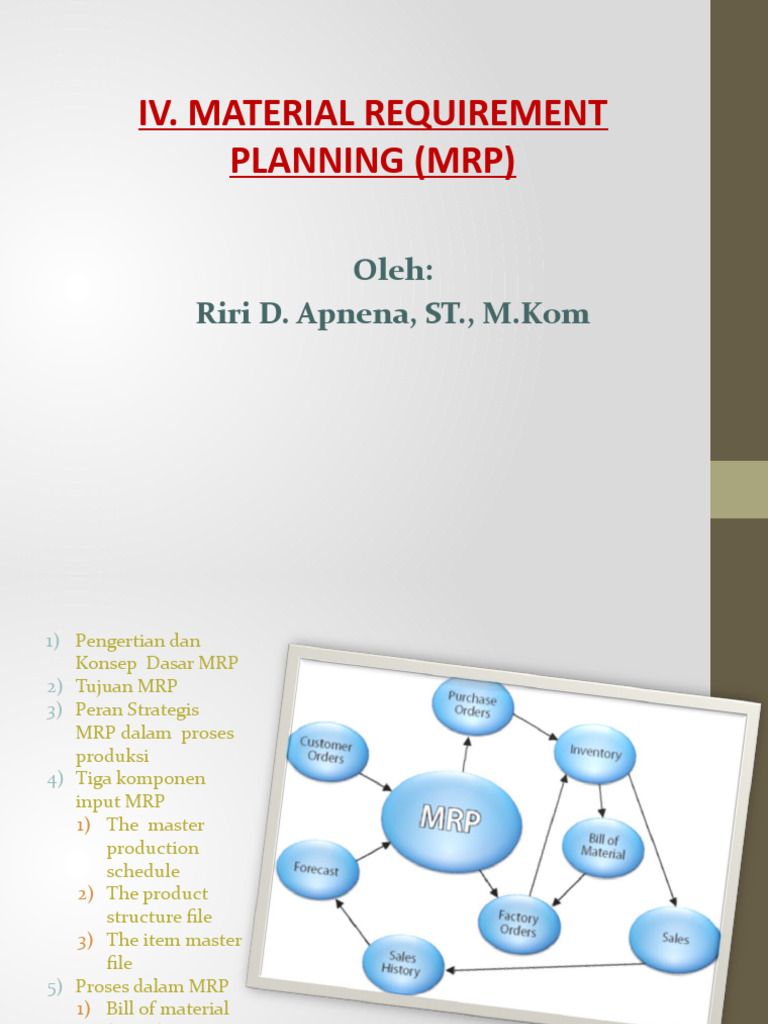 IV. MATERIAL REQUIREMENT PLANNING (MRP)

Oleh:
Riri D. Apnena, ST., M.Kom

1) Pengertian dan Konsep Dasar MRP
2) Tujuan MRP
3) Peran Strategis MRP dalam proses produksi
4) Tiga komponen input MRP
1) The master production schedule
2) The product structure file
3) The item master file
5) Proses dalam MRP
1) Bill of material

Purchase Orders
Customer Orders
Inventory
MRP
Bill of Material
Forecast
Factory Orders
Sales
Sales History